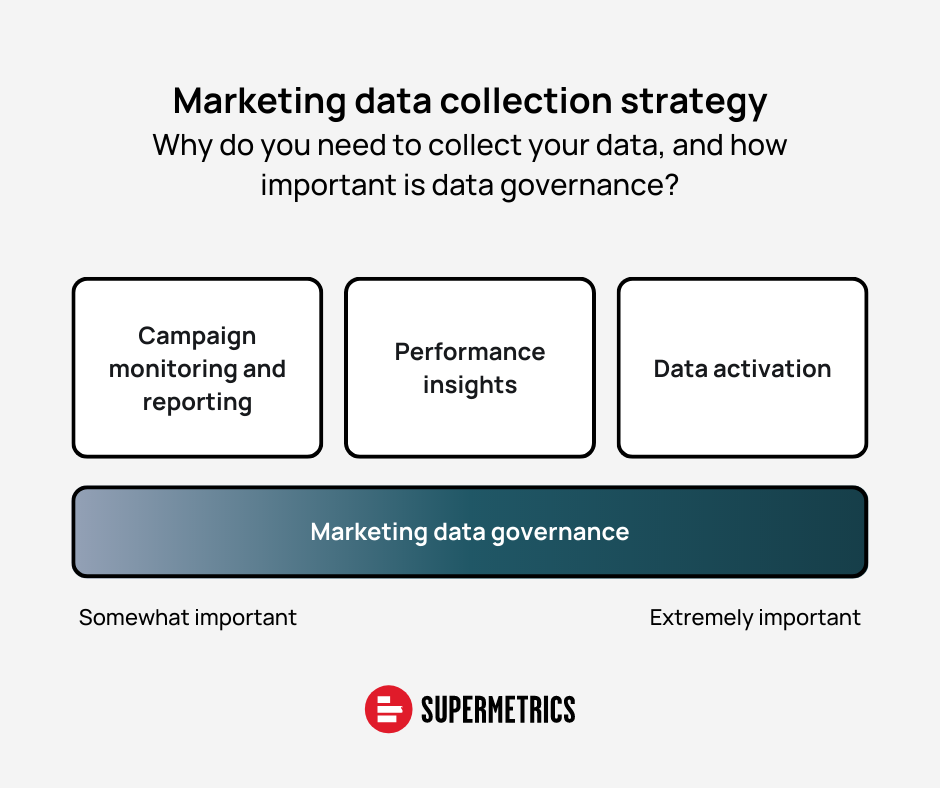 Marketing data collection strategy
Why do you need to collect your data, and how important is data governance?

Campaign monitoring and reporting

Performance insights

Data activation

Marketing data governance

Somewhat important

Extremely important

SUPERMETRICS